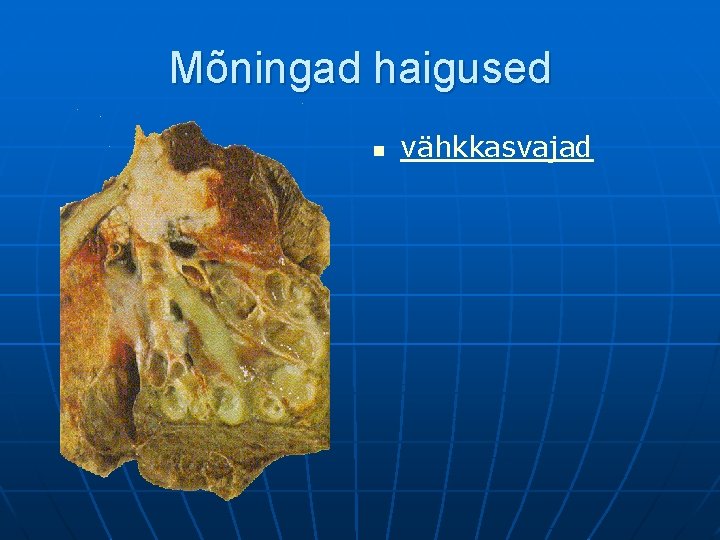 Mõningad haigused

vähkkasvajad